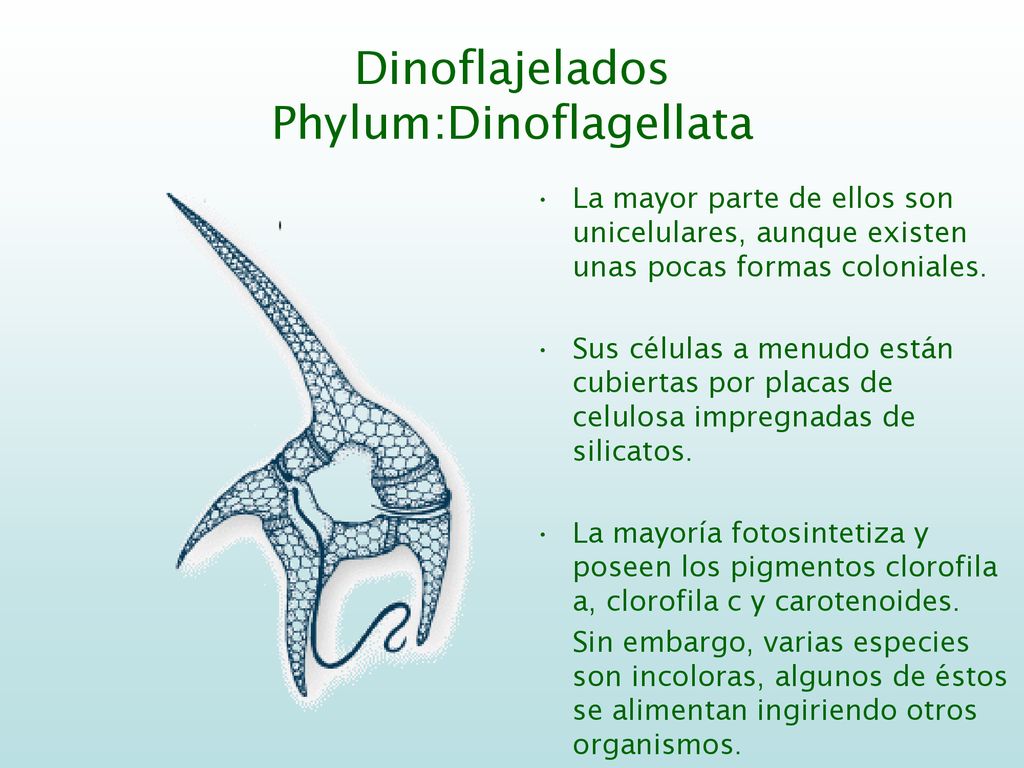 Dinoflajelados
Phylum:Dinoflagellata

• La mayor parte de ellos son unicelulares, aunque existen unas pocas formas coloniales.

• Sus células a menudo están cubiertas por placas de celulosa impregnadas de silicatos.

• La mayoría fotosintetiza y poseen los pigmentos clorofila a, clorofila c y carotenoides.

Sin embargo, varias especies son incoloras, algunos de éstos se alimentan ingiriendo otros organismos.